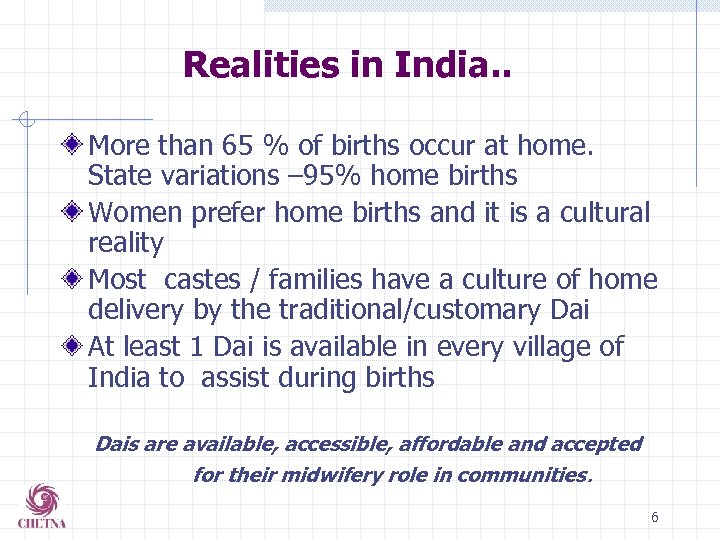 Realities in India..

More than 65 % of births occur at home. State variations –95% home births

Women prefer home births and it is a cultural reality

Most castes / families have a culture of home delivery by the traditional/customary Dai

At least 1 Dai is available in every village of India to assist during births

Dais are available, accessible, affordable and accepted for their midwifery role in communities.

CHETNA

6